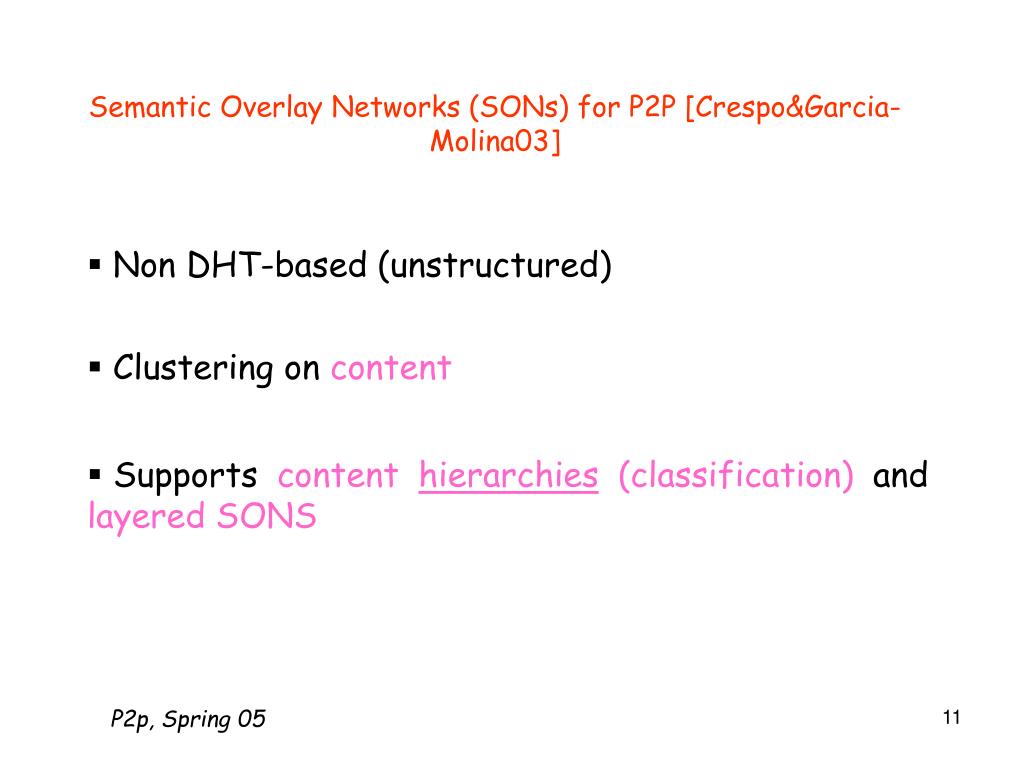 Semantic Overlay Networks (SONs) for P2P [Crespo&Garcia-Molina03]

▪ Non DHT-based (unstructured)

▪ Clustering on content

▪ Supports content hierarchies (classification) and layered SONS

P2p, Spring 05

11